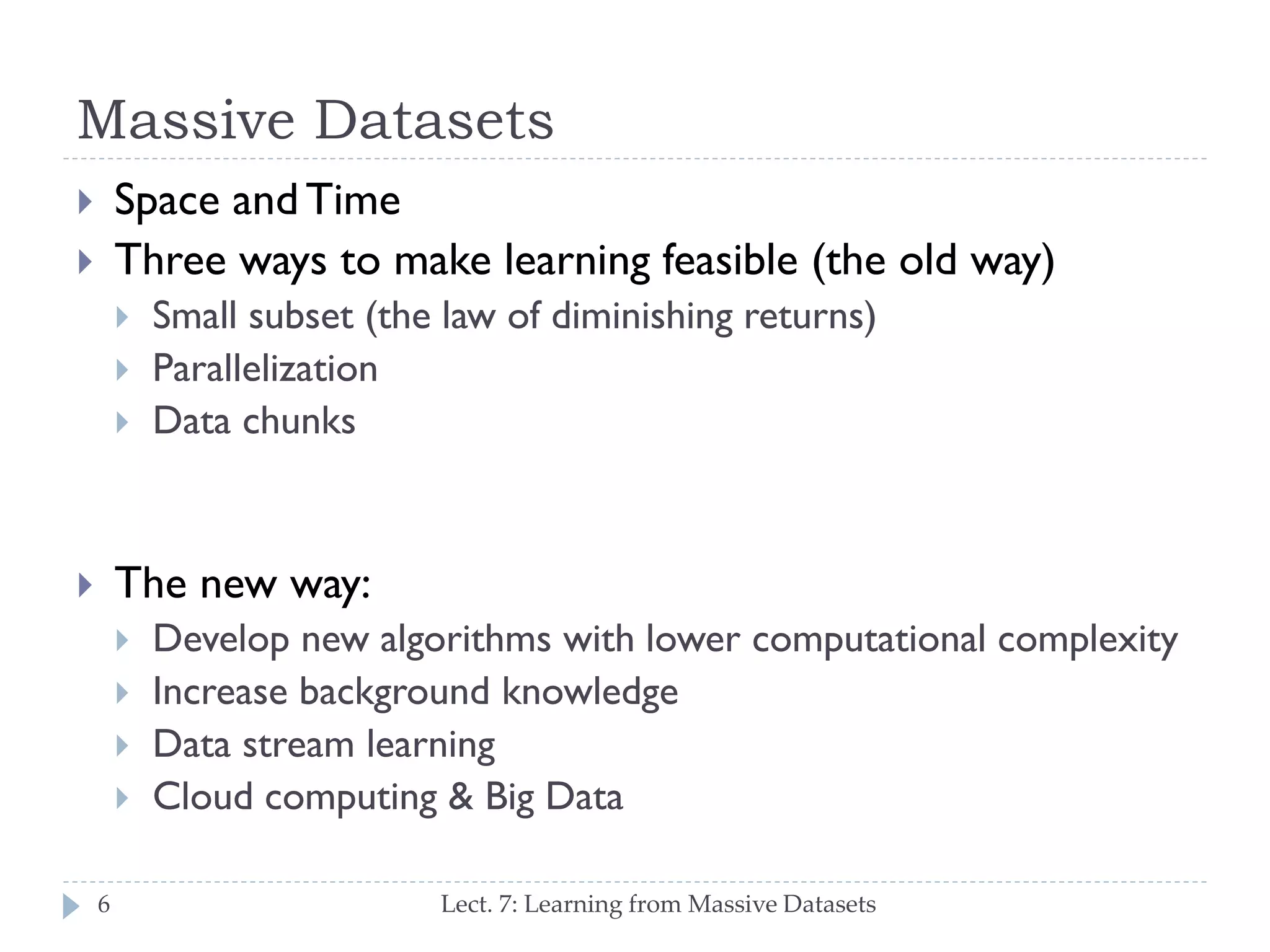 Massive Datasets

Space and Time

Three ways to make learning feasible (the old way)

Small subset (the law of diminishing returns)

Parallelization

Data chunks

The new way:

Develop new algorithms with lower computational complexity

Increase background knowledge

Data stream learning

Cloud computing & Big Data

6

Lect. 7: Learning from Massive Datasets